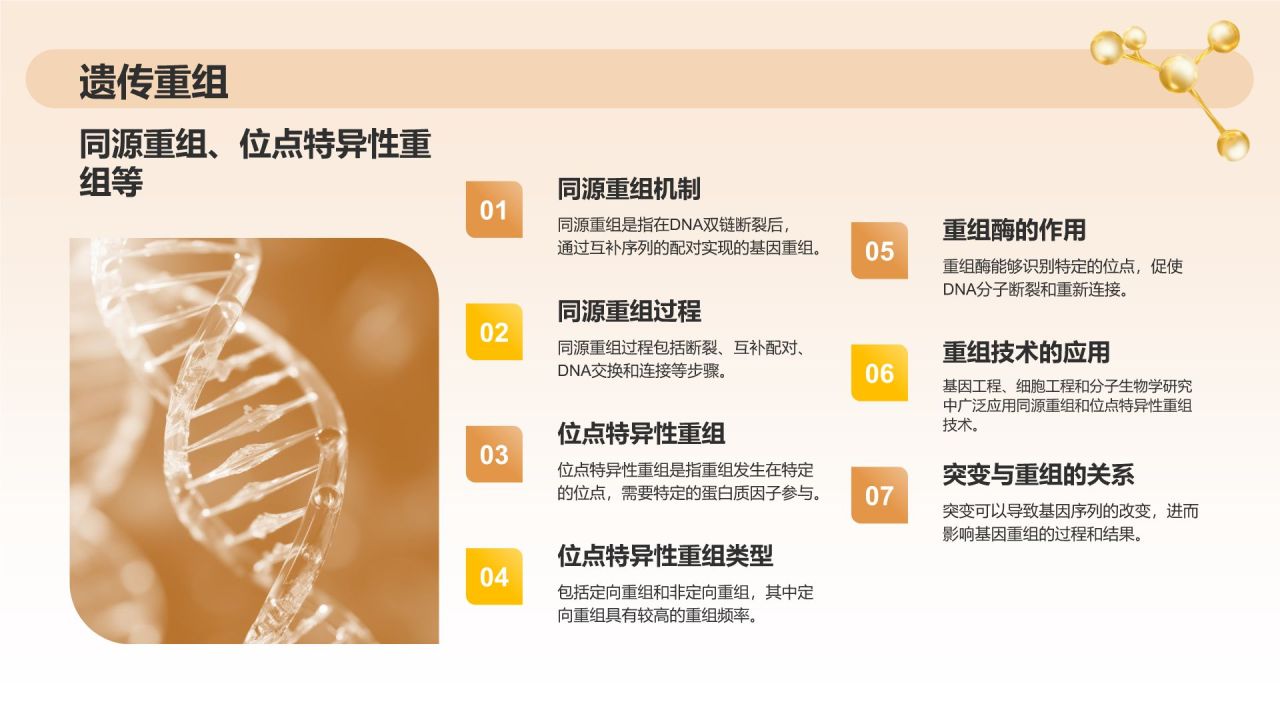 遗传重组

同源重组、位点特异性重组等

01

同源重组机制

同源重组是指在DNA双链断裂后，通过互补序列的配对实现的基因重组。

02

同源重组过程

同源重组过程包括断裂、互补配对、DNA交换和连接等步骤。

03

位点特异性重组

位点特异性重组是指重组发生在特定的位点，需要特定的蛋白质因子参与。

04

位点特异性重组类型

包括定向重组和非定向重组，其中定向重组具有较高的重组频率。

05

重组酶的作用

重组酶能够识别特定的位点，促使DNA分子断裂和重新连接。

06

重组技术的应用

基因工程、细胞工程和分子生物学研究中广泛应用同源重组和位点特异性重组技术。

07

突变与重组的关系

突变可以导致基因序列的改变，进而影响基因重组的过程和结果。